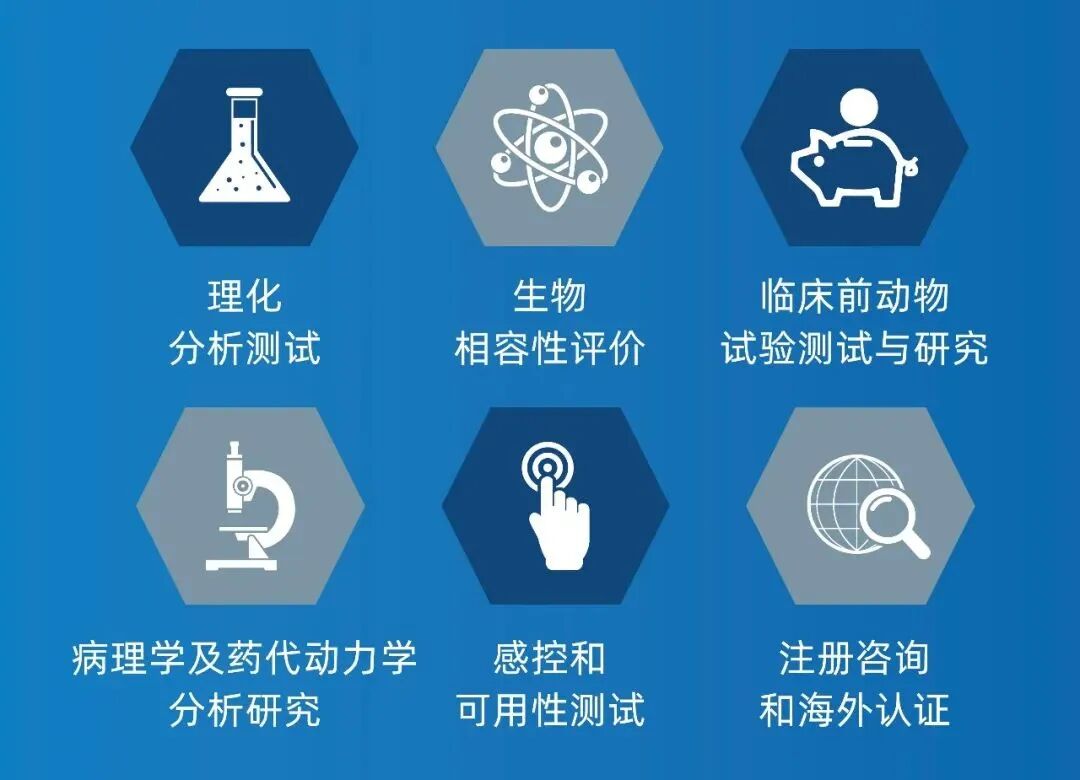 理化
分析测试

生物
相容性评价

临床前动物
试验测试与研究

病理学及药代动力学
分析研究

感控和
可用性测试

注册咨询
和海外认证